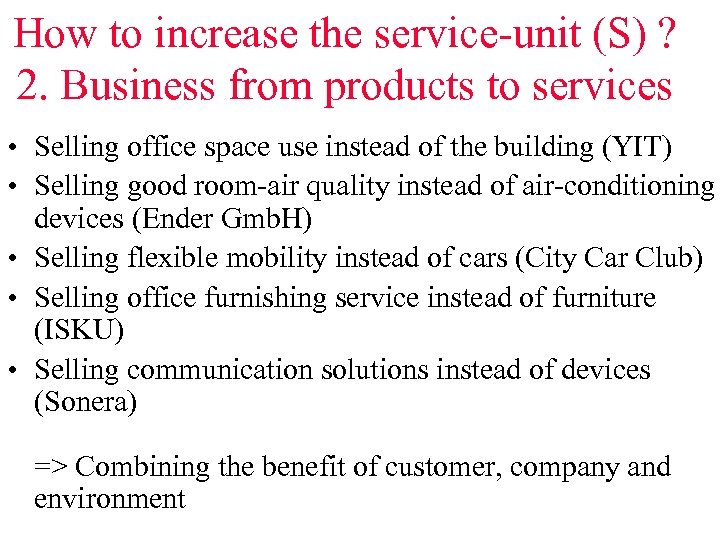 How to increase the service-unit (S) ?
2. Business from products to services

• Selling office space use instead of the building (YIT)
• Selling good room-air quality instead of air-conditioning devices (Ender GmbH)
• Selling flexible mobility instead of cars (City Car Club)
• Selling office furnishing service instead of furniture (ISKU)
• Selling communication solutions instead of devices (Sonera)

=> Combining the benefit of customer, company and environment